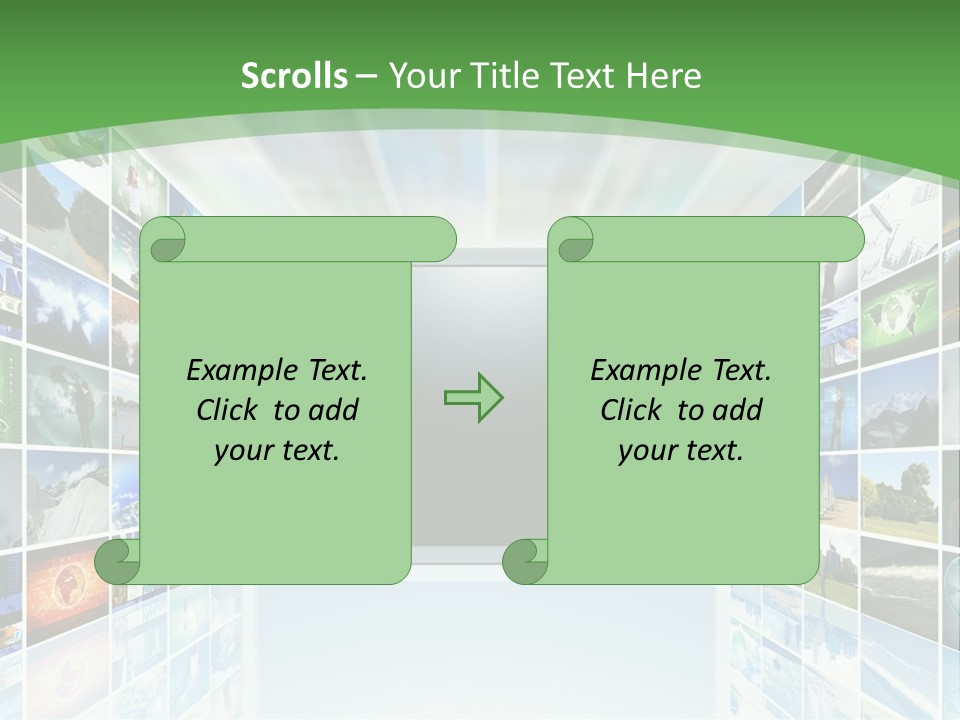 Scrolls – Your Title Text Here

Example Text. Click to add your text.

Example Text. Click to add your text.